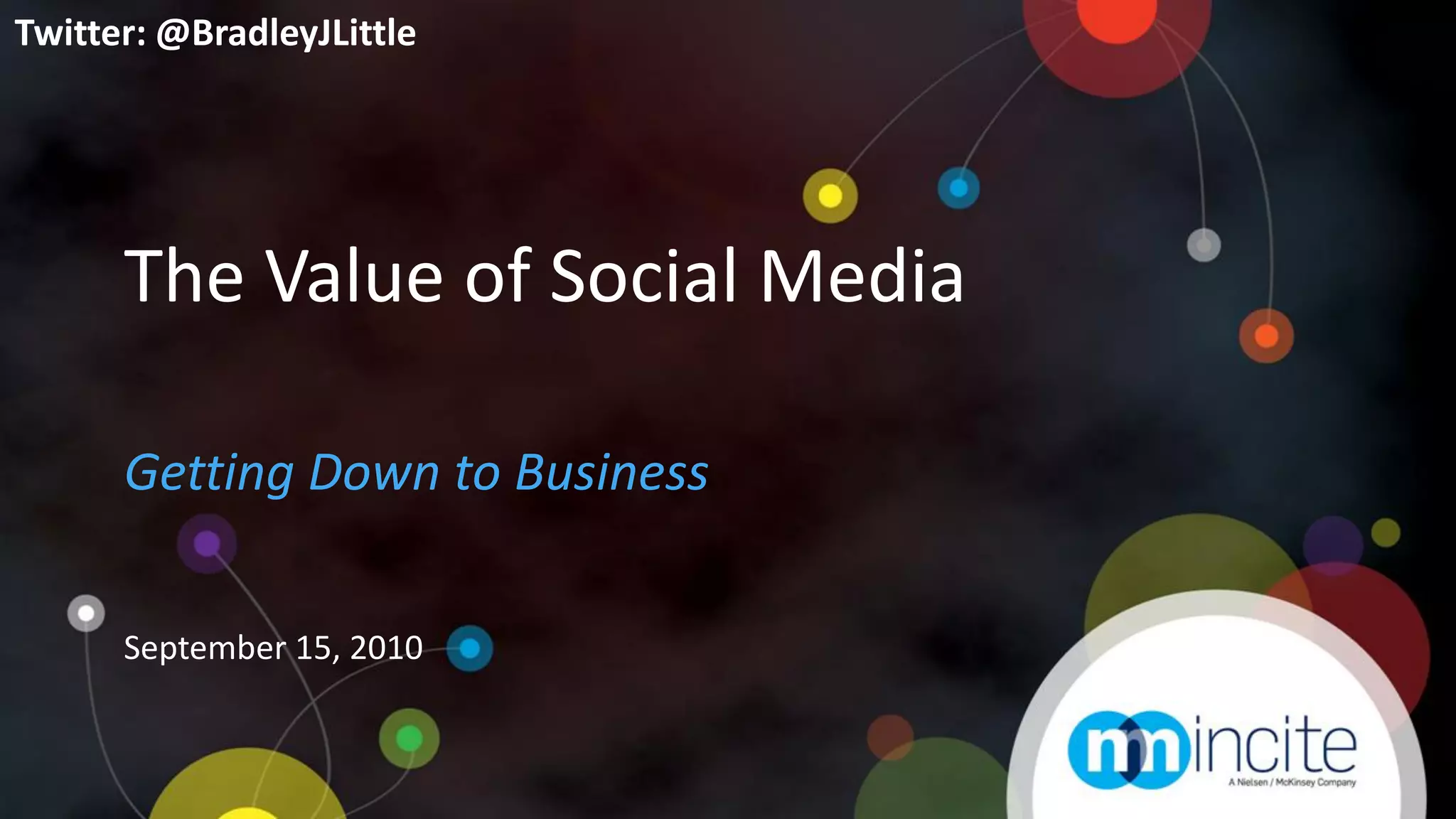 Twitter: @BradleyJLittle

The Value of Social Media

Getting Down to Business

September 15, 2010

nmincite
A Nielsen / McKinsey Company